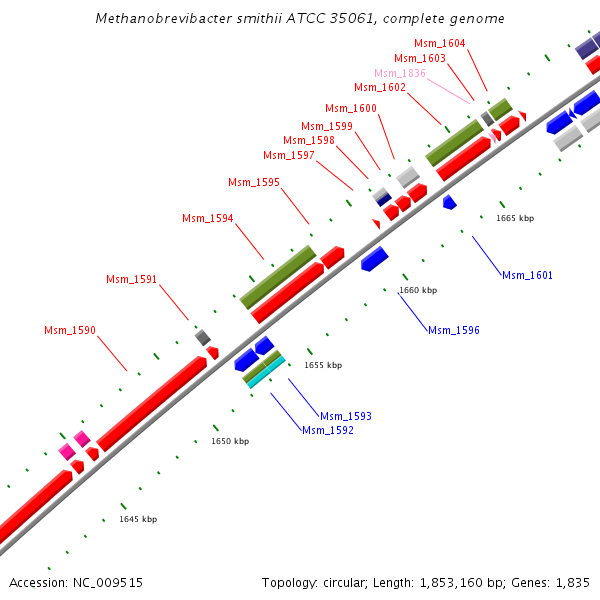 Methanobrevibacter smithii ATCC 35061, complete genome

Msm_1604
Msm_1603
Msm_1836
Msm_1602
Msm_1600
Msm_1599
Msm_1598
Msm_1597
Msm_1595
Msm_1594
Msm_1591
Msm_1590

1665 kbp
Msm_1601
1660 kbp
Msm_1596
1655 kbp
Msm_1593
Msm_1592
1650 kbp
1645 kbp

Accession: NC_009515

Topology: circular; Length: 1,853,160 bp; Genes: 1,835